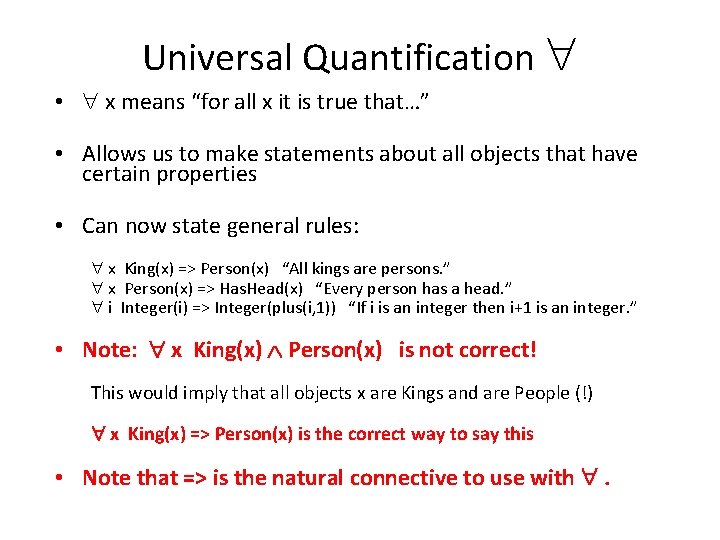 Universal Quantification $\forall$

• $\forall$ x means "for all x it is true that…"

• Allows us to make statements about all objects that have certain properties

• Can now state general rules:

$\forall$ x King(x) => Person(x) "All kings are persons."
$\forall$ x Person(x) => HasHead(x) "Every person has a head."
$\forall$ i Integer(i) => Integer(plus(i,1)) "If i is an integer then i+1 is an integer."

• Note: $\forall$ x King(x) $\wedge$ Person(x) is not correct!

This would imply that all objects x are Kings and are People (!)

$\forall$ x King(x) => Person(x) is the correct way to say this

• Note that => is the natural connective to use with $\forall$ .